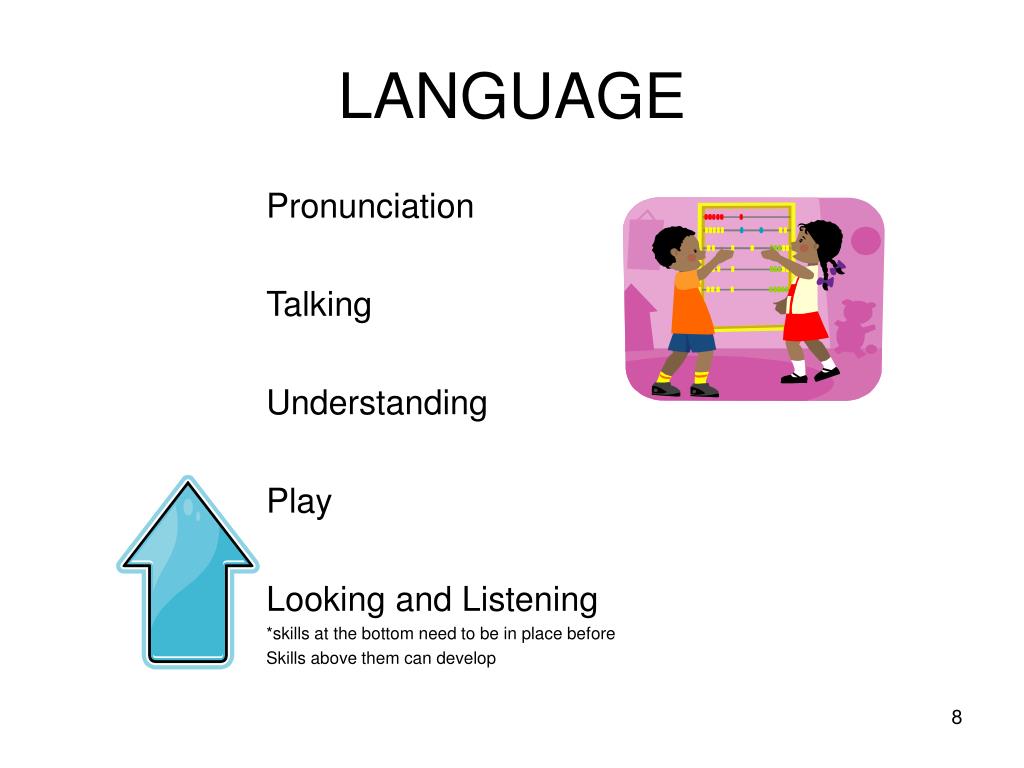 LANGUAGE

Pronunciation

Talking

Understanding

Play

Looking and Listening
*skills at the bottom need to be in place before Skills above them can develop

8